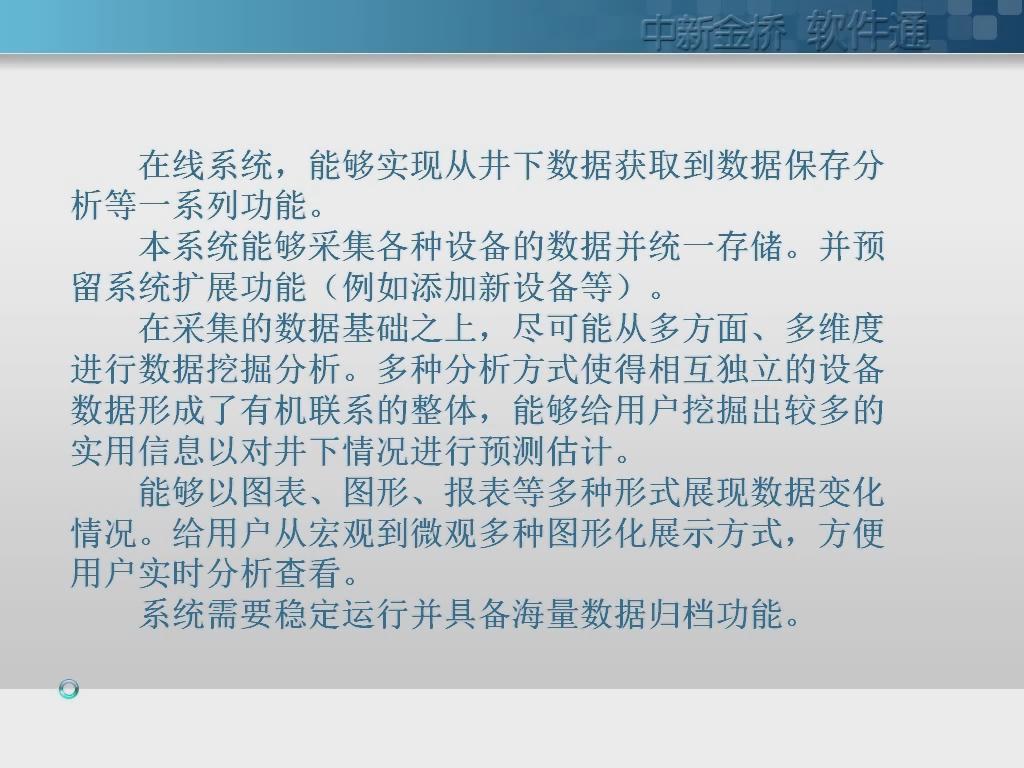 中新金桥 软件通

在线系统，能够实现从井下数据获取到数据保存分析等一系列功能。

本系统能够采集各种设备的数据并统一存储。并预留系统扩展功能（例如添加新设备等）。

在采集的数据基础之上，尽可能从多方面、多维度进行数据挖掘分析。多种分析方式使得相互独立的设备数据形成了有机联系的整体，能够给用户挖掘出较多的实用信息以对井下情况进行预测估计。

能够以图表、图形、报表等多种形式展现数据变化情况。给用户从宏观到微观多种图形化展示方式，方便用户实时分析查看。

系统需要稳定运行并具备海量数据归档功能。